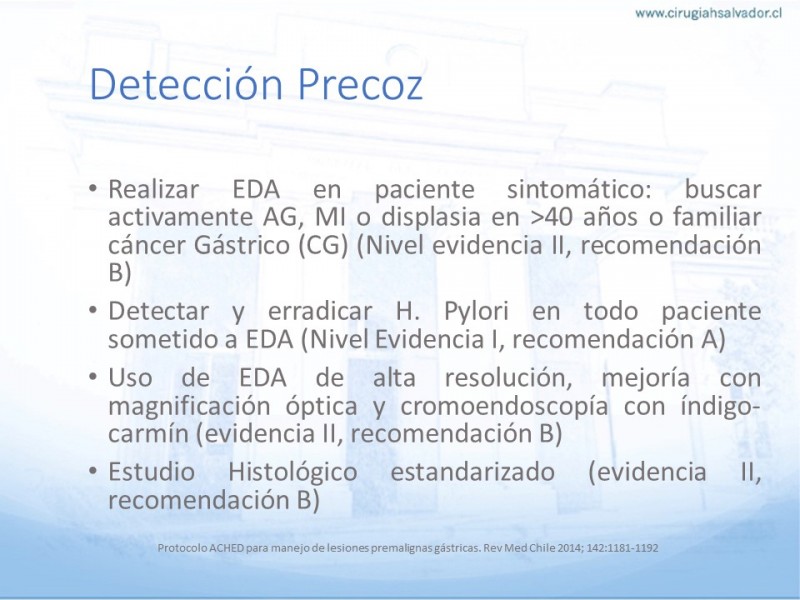 www.cirugiahsalvador.cl

Detección Precoz

• Realizar EDA en paciente sintomático: buscar activamente AG, MI o displasia en >40 años o familiar cáncer Gástrico (CG) (Nivel evidencia II, recomendación B)

• Detectar y erradicar H. Pylori en todo paciente sometido a EDA (Nivel Evidencia I, recomendación A)

• Uso de EDA de alta resolución, mejoría con magnificación óptica y cromoendoscopía con índigo-carmín (evidencia II, recomendación B)

• Estudio Histológico estandarizado (evidencia II, recomendación B)

Protocolo ACHED para manejo de lesiones premalignas gástricas. Rev Med Chile 2014; 142:1181-1192